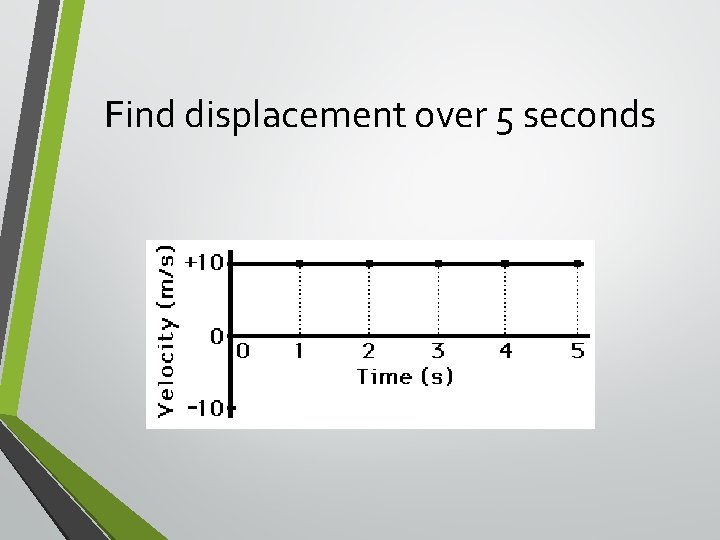 Find displacement over 5 seconds

Velocity (m/s)
+10
0
-10
0
1
2
3
4
5
Time (s)